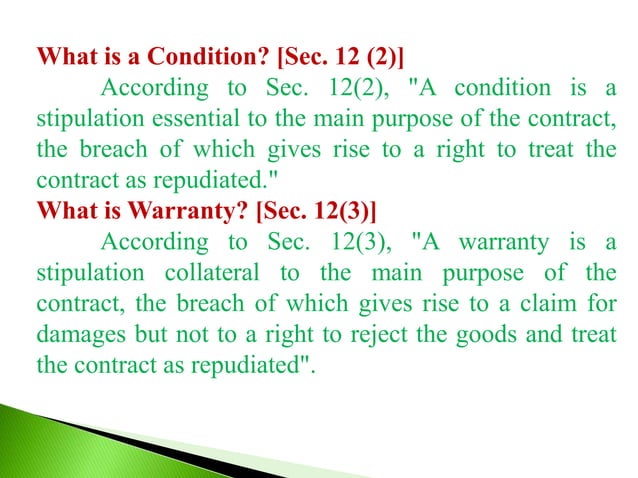 What is a Condition? [Sec. 12 (2)]

According to Sec. 12(2), "A condition is a stipulation essential to the main purpose of the contract, the breach of which gives rise to a right to treat the contract as repudiated."

What is Warranty? [Sec. 12(3)]

According to Sec. 12(3), "A warranty is a stipulation collateral to the main purpose of the contract, the breach of which gives rise to a claim for damages but not to a right to reject the goods and treat the contract as repudiated".